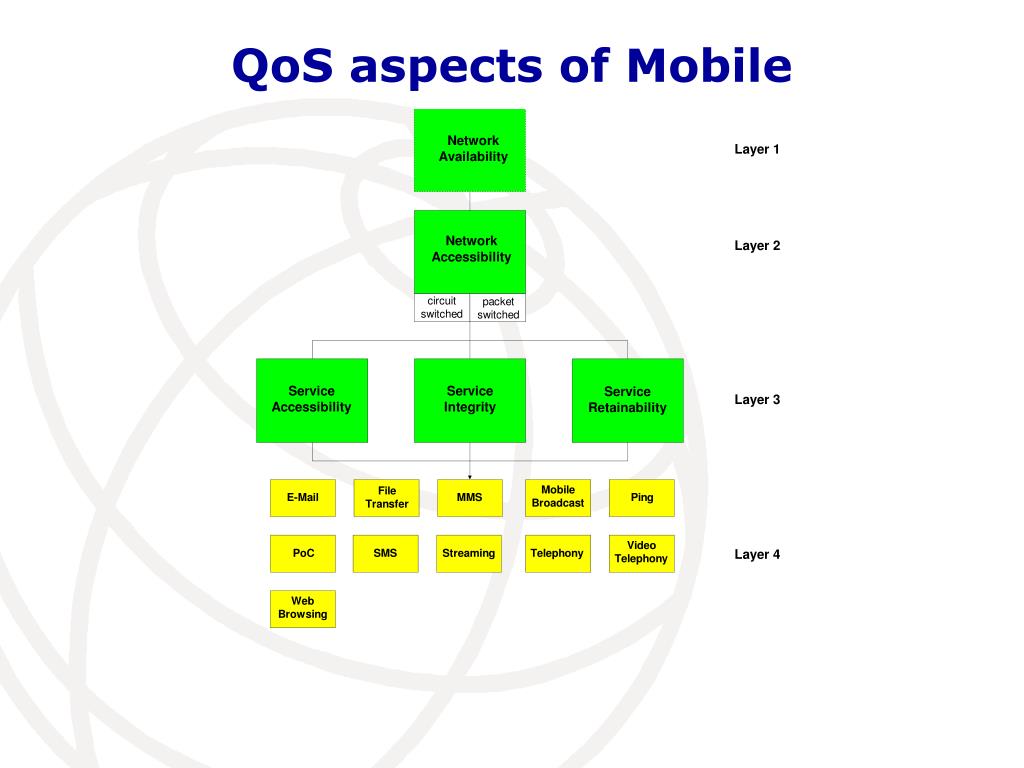 QoS aspects of Mobile

Network Availability

Layer 1

Network Accessibility

Layer 2

circuit switched

packet switched

Service Accessibility

Service Integrity

Service Retainability

Layer 3

E-Mail

File Transfer

MMS

Mobile Broadcast

Ping

PoC

SMS

Streaming

Telephony

Video Telephony

Layer 4

Web Browsing